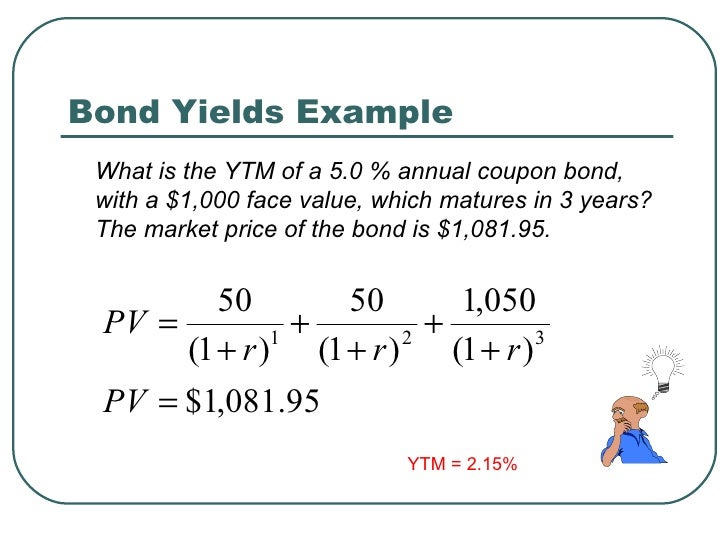 Bond Yields Example

What is the YTM of a 5.0 % annual coupon bond, with a \$1,000 face value, which matures in 3 years? The market price of the bond is \$1,081.95.

$PV = \frac{50}{(1+r)^1} + \frac{50}{(1+r)^2} + \frac{1,050}{(1+r)^3}$

$PV = \$1,081.95$

YTM = 2.15%